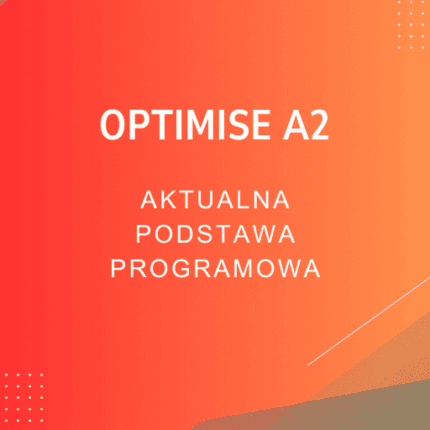 OPTIMISE A2

AKTUALNA PODSTAWA PROGRAMOWA